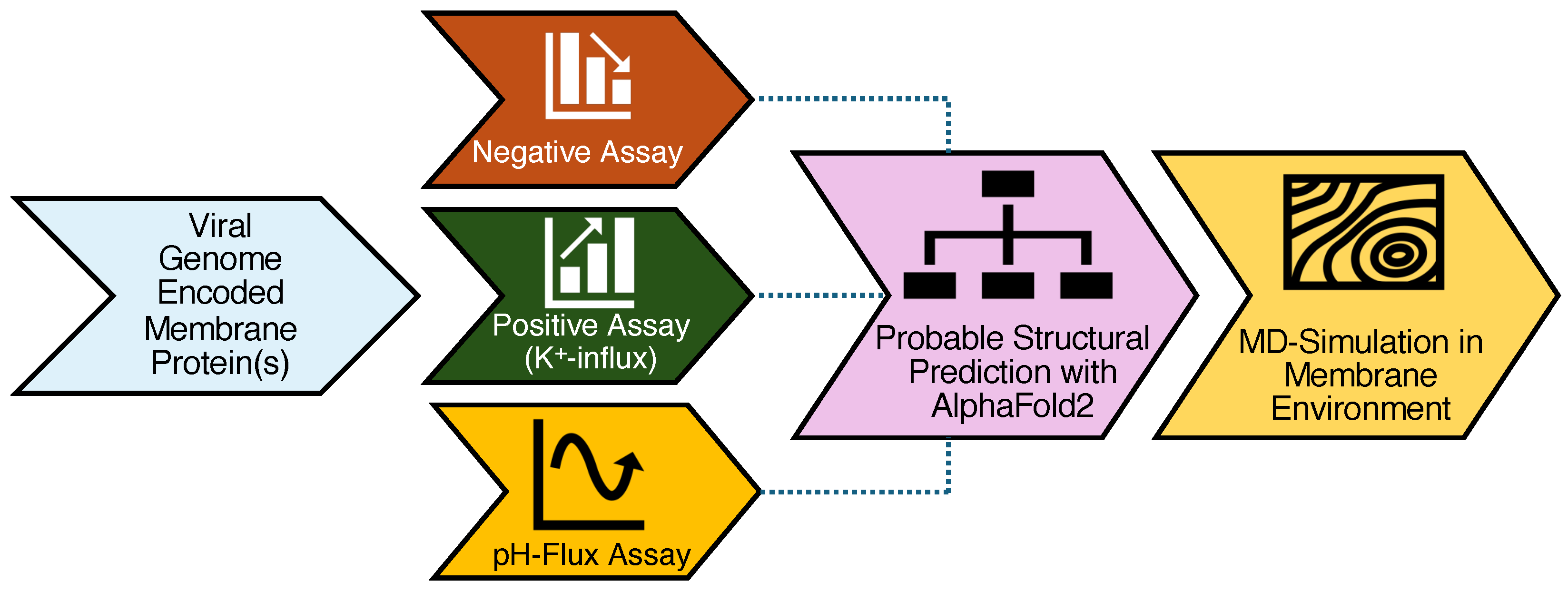 Viral Genome Encoded Membrane Protein(s)

Negative Assay

Positive Assay ($K^+$-influx)

pH-Flux Assay

Probable Structural Prediction with AlphaFold2

MD-Simulation in Membrane Environment